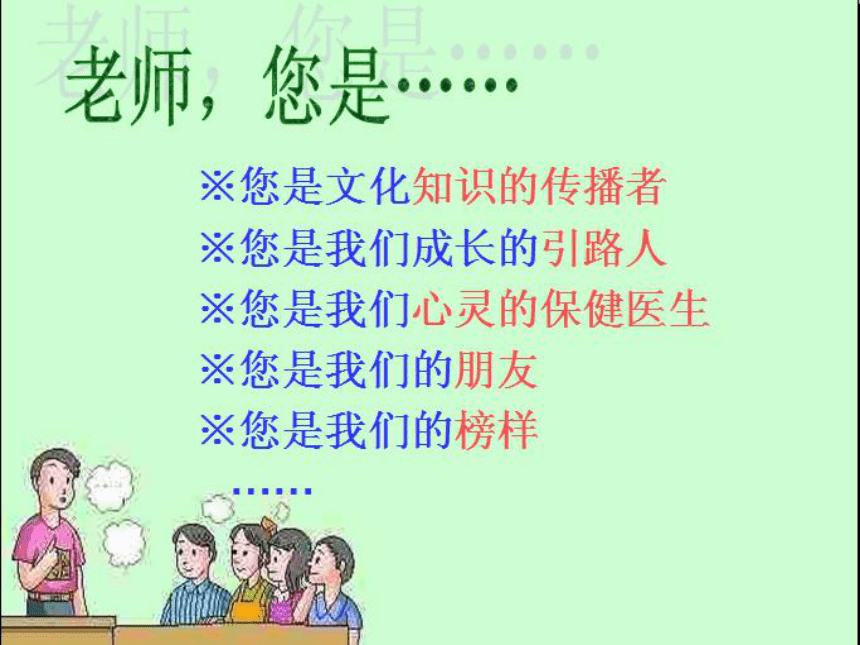 老师，您是……

※您是文化知识的传播者
※您是我们成长的引路人
※您是我们心灵的保健医生
※您是我们的朋友
※您是我们的榜样
……